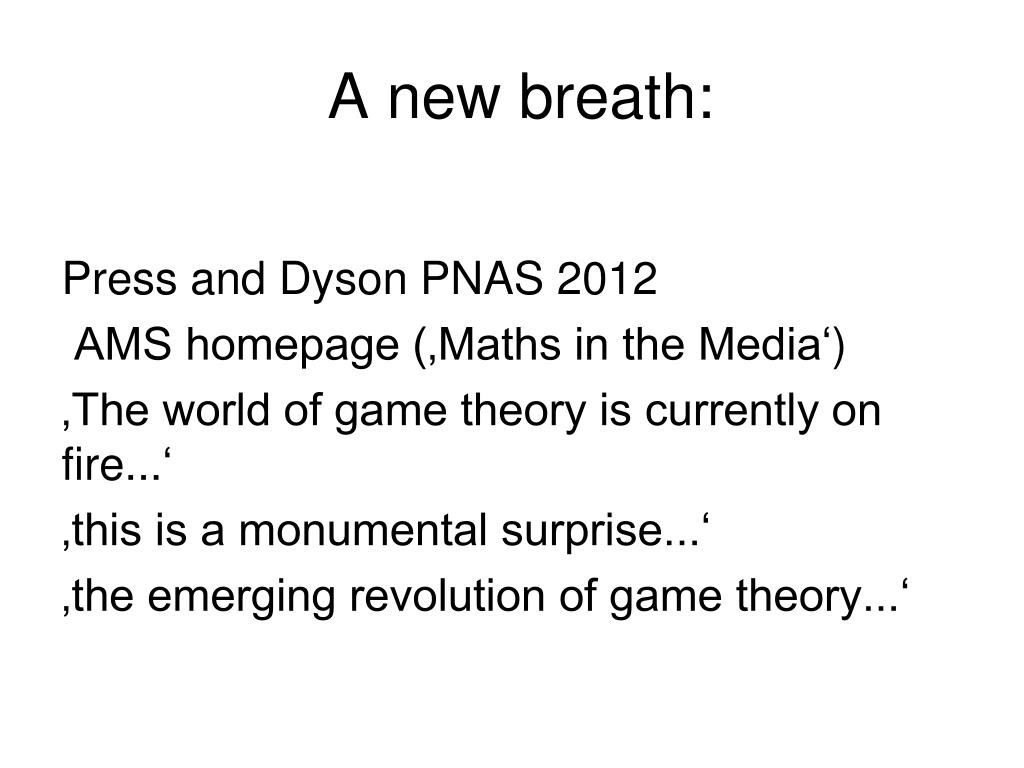 A new breath:

Press and Dyson PNAS 2012

AMS homepage (‚Maths in the Media‘)

‚The world of game theory is currently on fire...‘

‚this is a monumental surprise...‘

‚the emerging revolution of game theory...‘